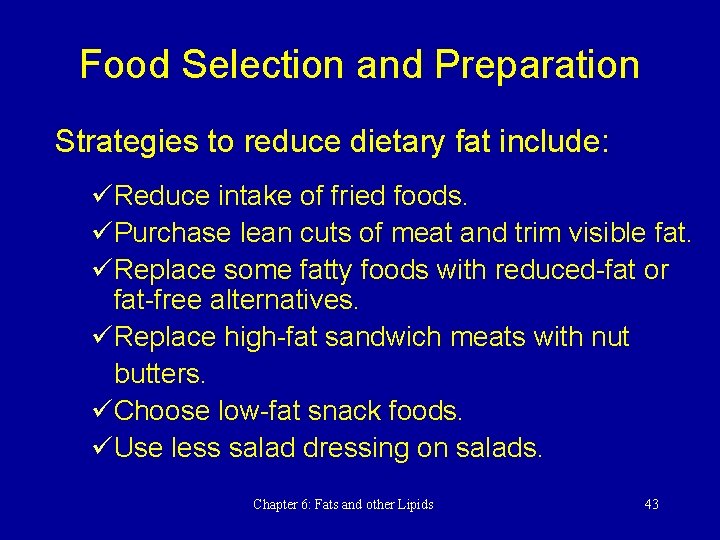 Food Selection and Preparation

Strategies to reduce dietary fat include:

✓Reduce intake of fried foods.

✓Purchase lean cuts of meat and trim visible fat.

✓Replace some fatty foods with reduced-fat or fat-free alternatives.

✓Replace high-fat sandwich meats with nut butters.

✓Choose low-fat snack foods.

✓Use less salad dressing on salads.

Chapter 6: Fats and other Lipids

43